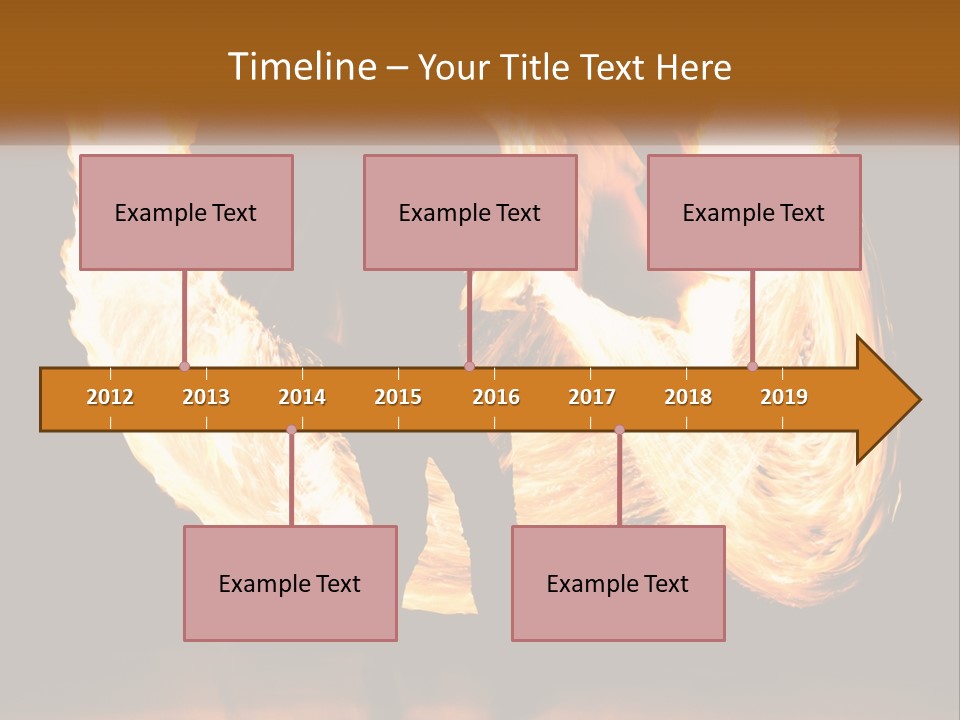 Timeline – Your Title Text Here

Example Text

Example Text

Example Text

2012 2013 2014 2015 2016 2017 2018 2019

Example Text

Example Text